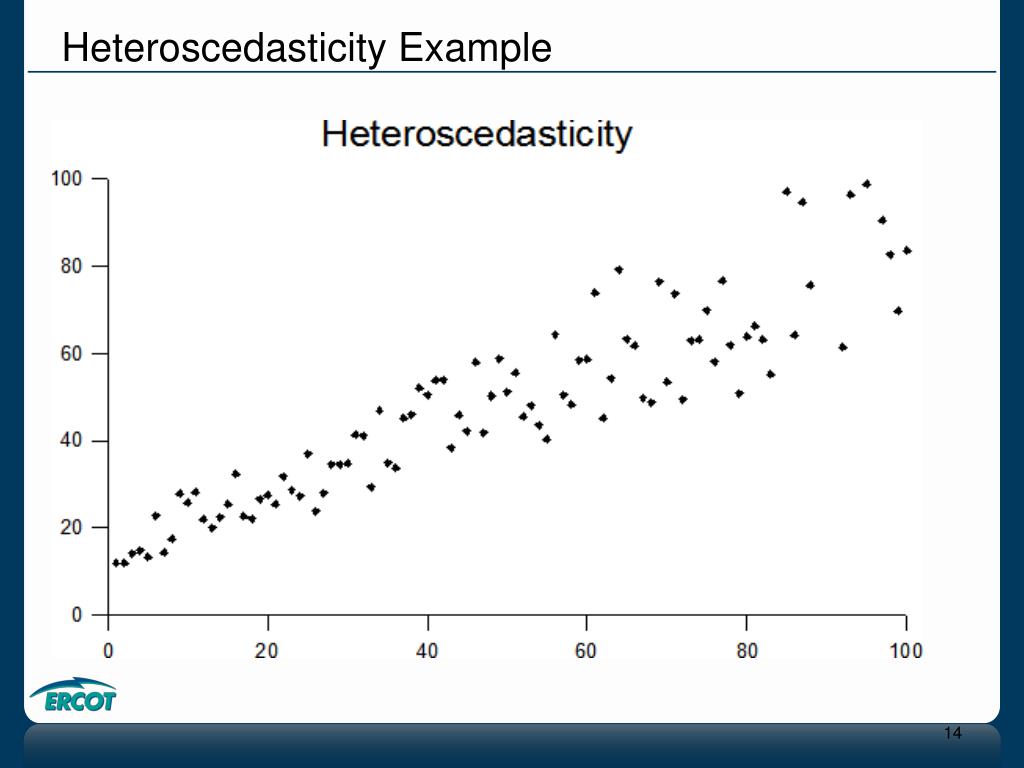 Heteroscedasticity Example

Heteroscedasticity

100
80
60
40
20
0

0 20 40 60 80 100

ERCOT

14